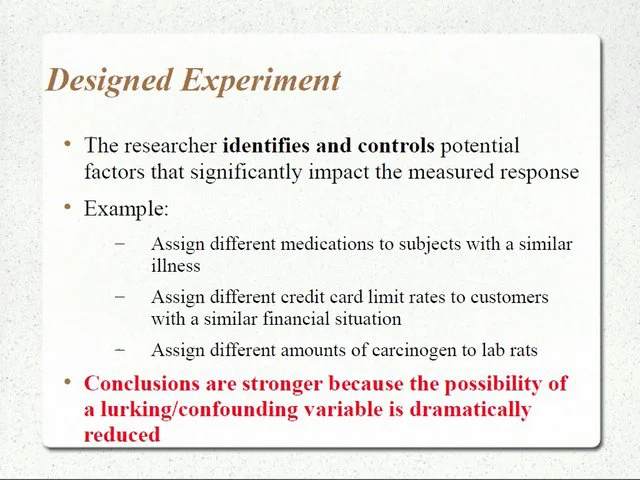 Designed Experiment

• The researcher identifies and controls potential factors that significantly impact the measured response

• Example:

– Assign different medications to subjects with a similar illness

– Assign different credit card limit rates to customers with a similar financial situation

– Assign different amounts of carcinogen to lab rats

• Conclusions are stronger because the possibility of a lurking/confounding variable is dramatically reduced